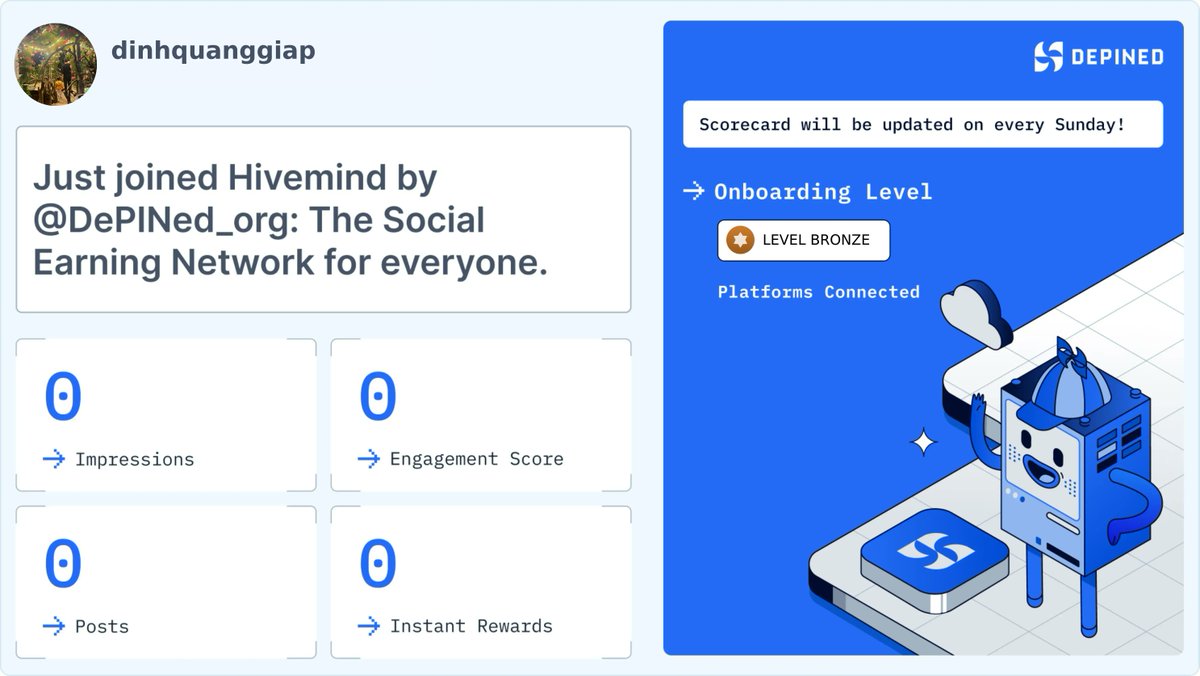 dinhquanggiap

Just joined Hivemind by @DePINed_org: The Social Earning Network for everyone.

0
→ Impressions

0
→ Engagement Score

0
→ Posts

0
→ Instant Rewards

DEPINED

Scorecard will be updated on every Sunday!

→ Onboarding Level

LEVEL BRONZE

Platforms Connected